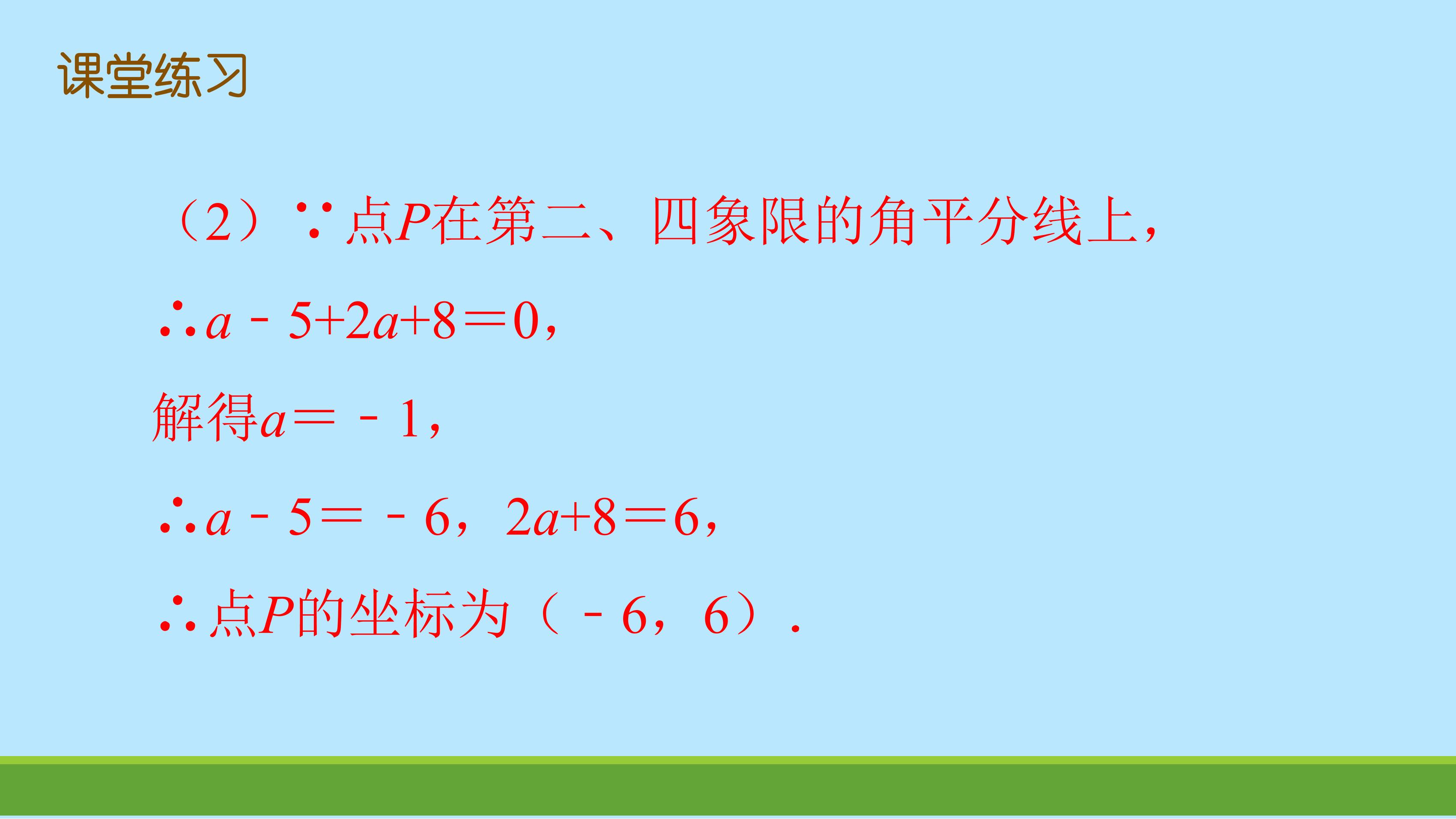 课堂练习

（2）∵点$P$在第二、四象限的角平分线上，

∴$a-5+2a+8=0$，

解得$a=-1$，

∴$a-5=-6$，$2a+8=6$，

∴点$P$的坐标为（$-6$，$6$）.